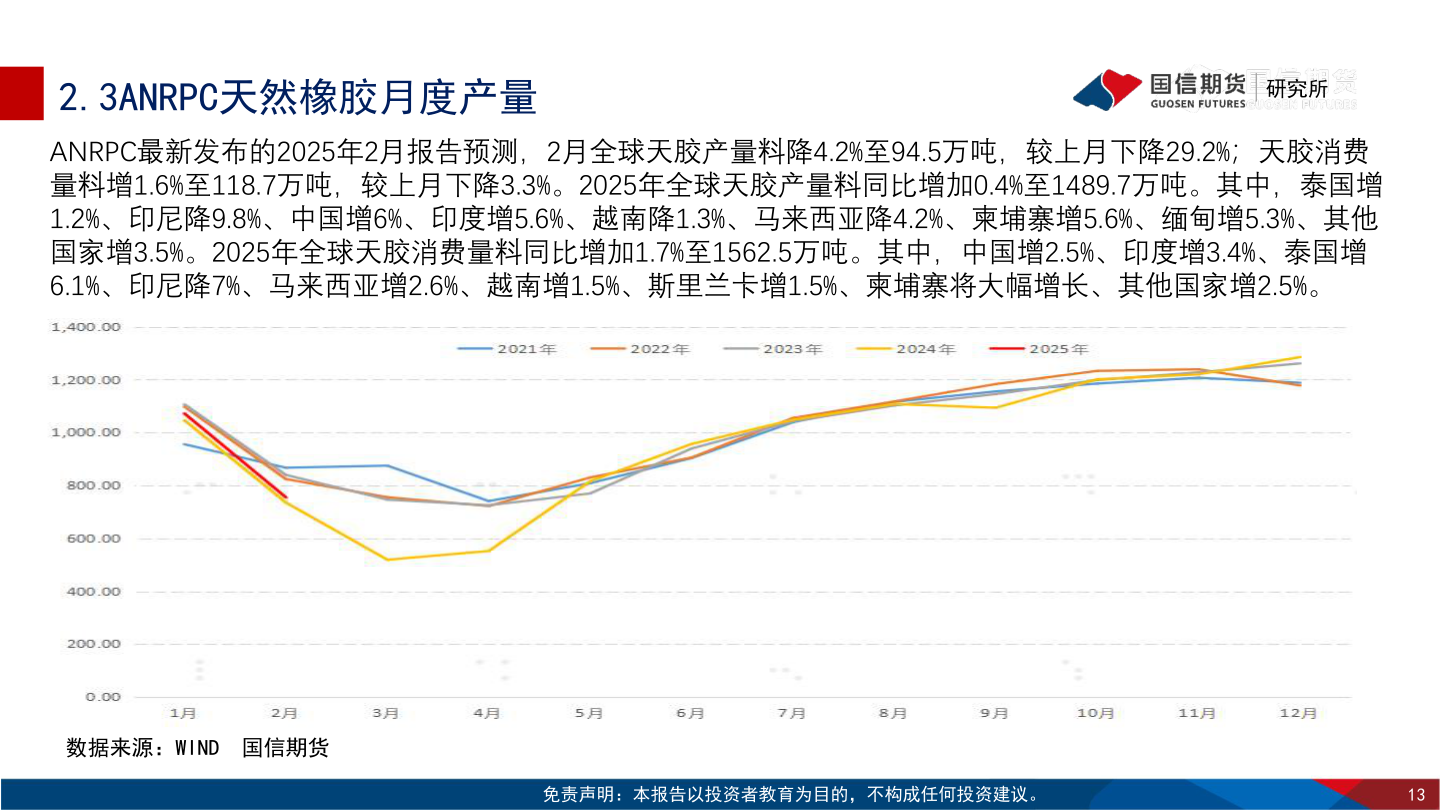 2.3ANRPC天然橡胶月度产量

国信期货 研究所
GUOSEN FUTURES

ANRPC最新发布的2025年2月报告预测，2月全球天胶产量料降4.2%至94.5万吨，较上月下降29.2%；天胶消费量料增1.6%至118.7万吨，较上月下降3.3%。2025年全球天胶产量料同比增加0.4%至1489.7万吨。其中，泰国增1.2%、印尼降9.8%、中国增6%、印度增5.6%、越南降1.3%、马来西亚降4.2%、柬埔寨增5.6%、缅甸增5.3%、其他国家增3.5%。2025年全球天胶消费量料同比增加1.7%至1562.5万吨。其中，中国增2.5%、印度增3.4%、泰国增6.1%、印尼降7%、马来西亚增2.6%、越南增1.5%、斯里兰卡增1.5%、柬埔寨将大幅增长、其他国家增2.5%。

1,400.00
1,200.00
1,000.00
800.00
600.00
400.00
200.00
0.00

2021年 2022年 2023年 2024年 2025年

1月 2月 3月 4月 5月 6月 7月 8月 9月 10月 11月 12月

数据来源：WIND 国信期货

免责声明：本报告以投资者教育为目的，不构成任何投资建议。

13